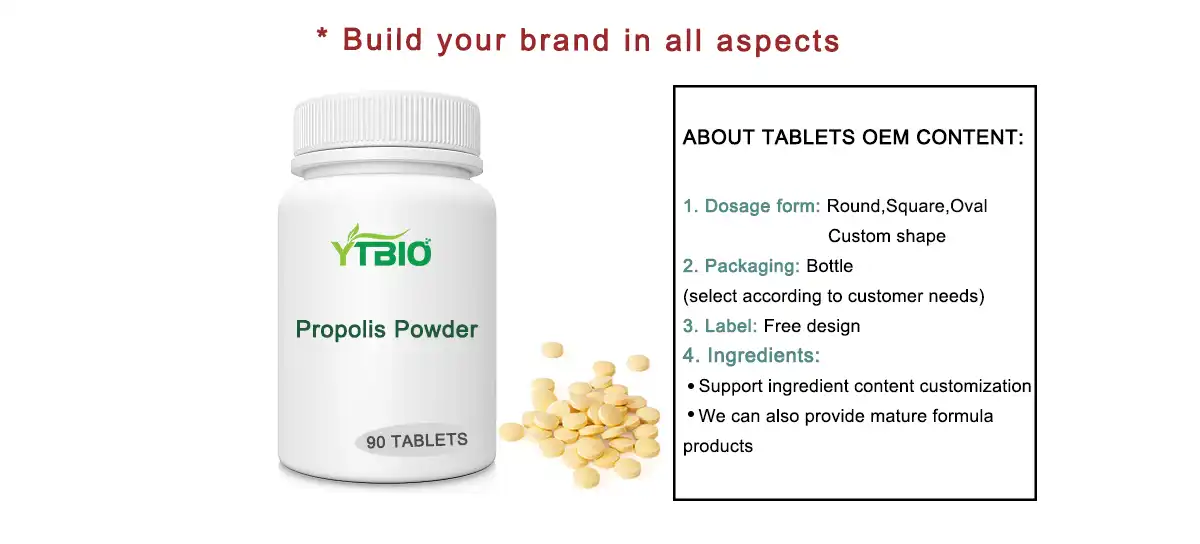 * Build your brand in all aspects

YTBIO

Propolis Powder

90 TABLETS

ABOUT TABLETS OEM CONTENT:

1. Dosage form: Round,Square,Oval
Custom shape
2. Packaging: Bottle
(select according to customer needs)
3. Label: Free design
4. Ingredients:
• Support ingredient content customization
• We can also provide mature formula products